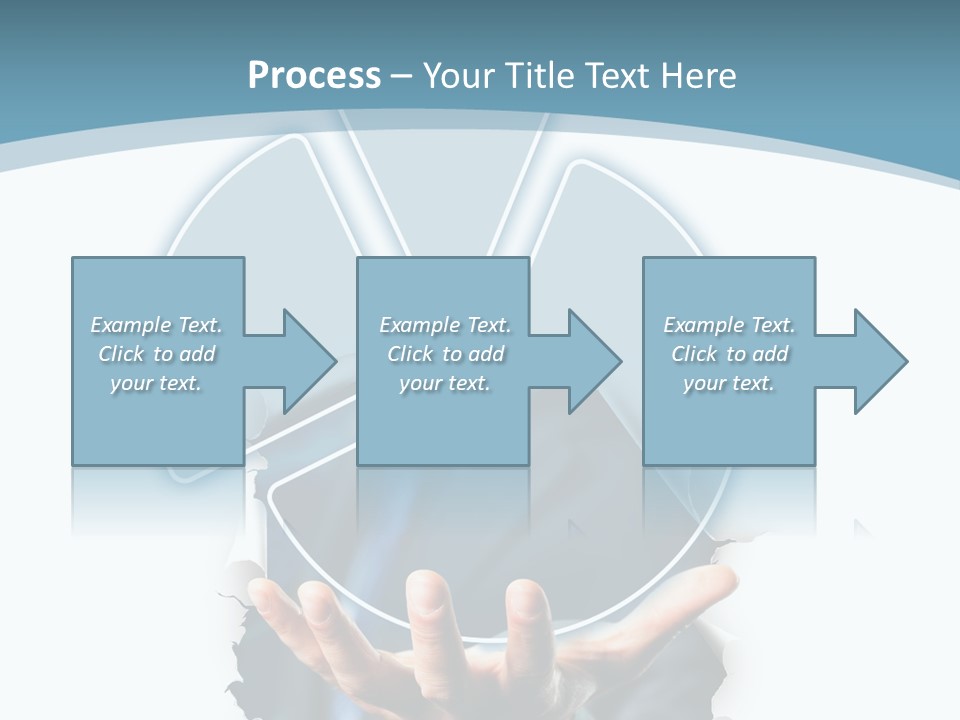 Process – Your Title Text Here

Example Text. Click to add your text.

Example Text. Click to add your text.

Example Text. Click to add your text.